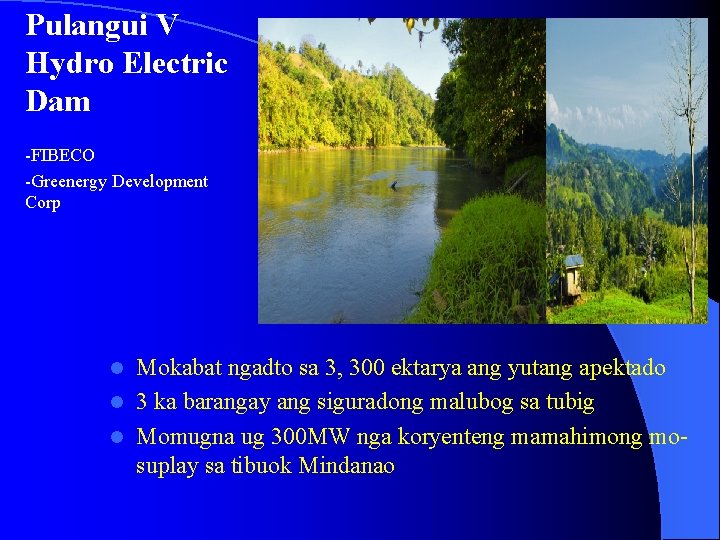 Pulangui V Hydro Electric Dam

-FIBECO

-Greenergy Development Corp

- Mokabat ngadto sa 3, 300 ektarya ang yutang apektado
- 3 ka barangay ang siguradong malubog sa tubig
- Momugna ug 300MW nga koryenteng mamahimong mo-suplay sa tibuok Mindanao